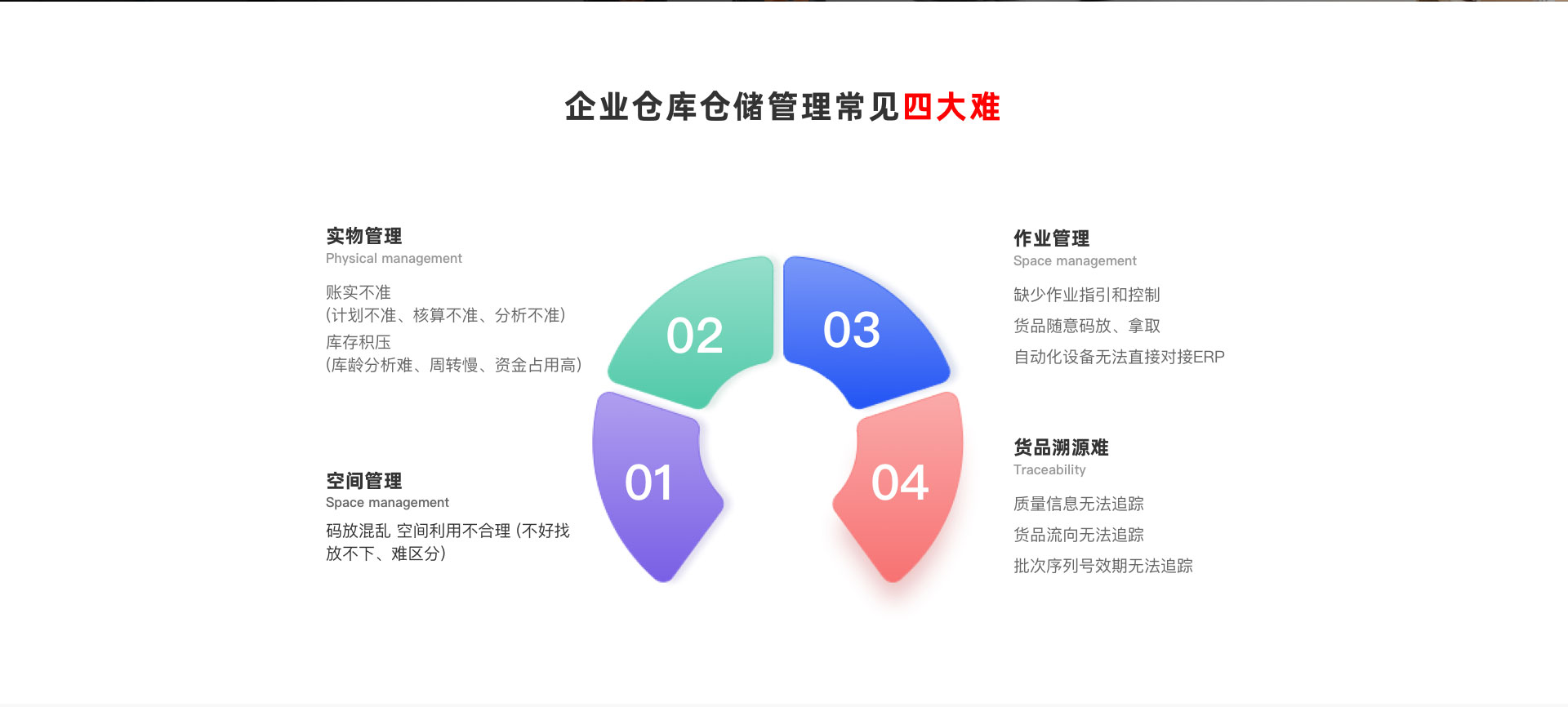 企业仓库仓储管理常见四大难

实物管理
Physical management
账实不准
(计划不准、核算不准、分析不准)
库存积压
(库龄分析难、周转慢、资金占用高)

空间管理
Space management
码放混乱 空间利用不合理 (不好找放不下、难区分)

02

03

01

04

作业管理
Space management
缺少作业指引和控制
货品随意码放、拿取
自动化设备无法直接对接ERP

货品溯源难
Traceability
质量信息无法追踪
货品流向无法追踪
批次序列号效期无法追踪